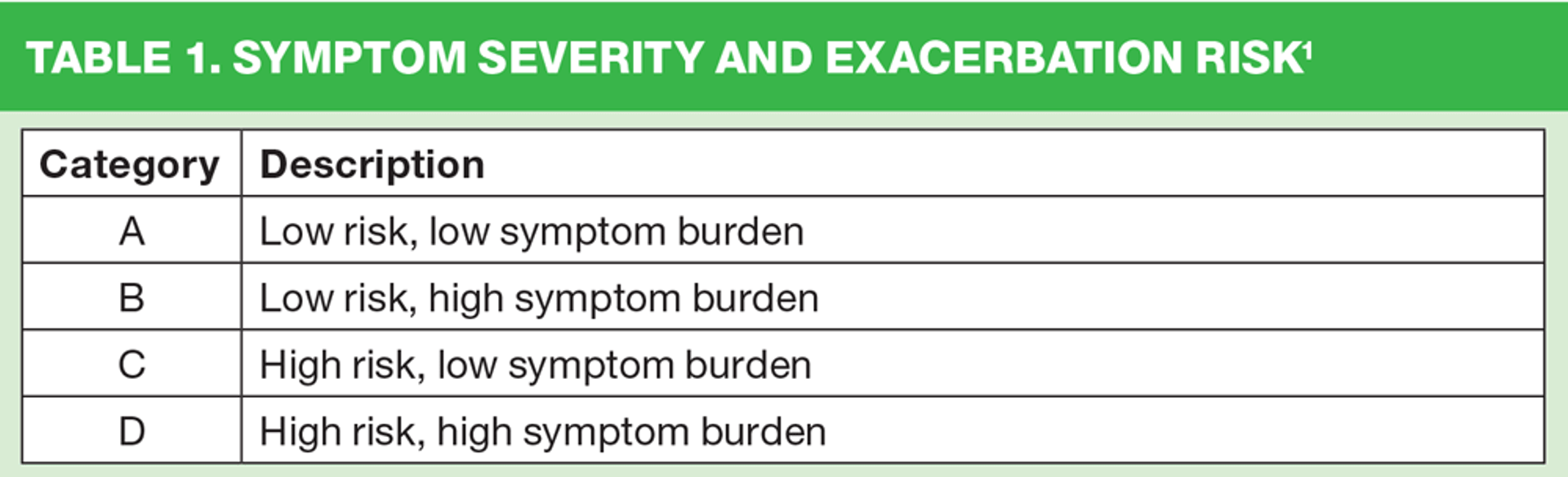 TABLE 1. SYMPTOM SEVERITY AND EXACERBATION RISK$^1$

| Category | Description |
|---|---|
| A | Low risk, low symptom burden |
| B | Low risk, high symptom burden |
| C | High risk, low symptom burden |
| D | High risk, high symptom burden |